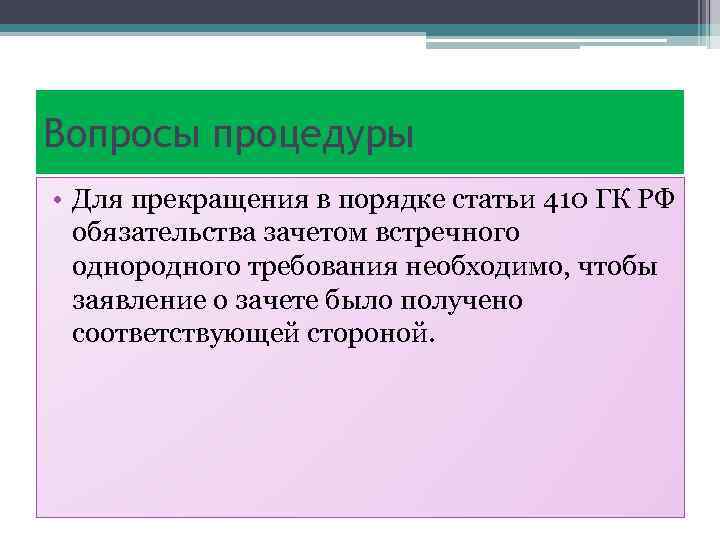 Вопросы процедуры

• Для прекращения в порядке статьи 410 ГК РФ обязательства зачетом встречного однородного требования необходимо, чтобы заявление о зачете было получено соответствующей стороной.